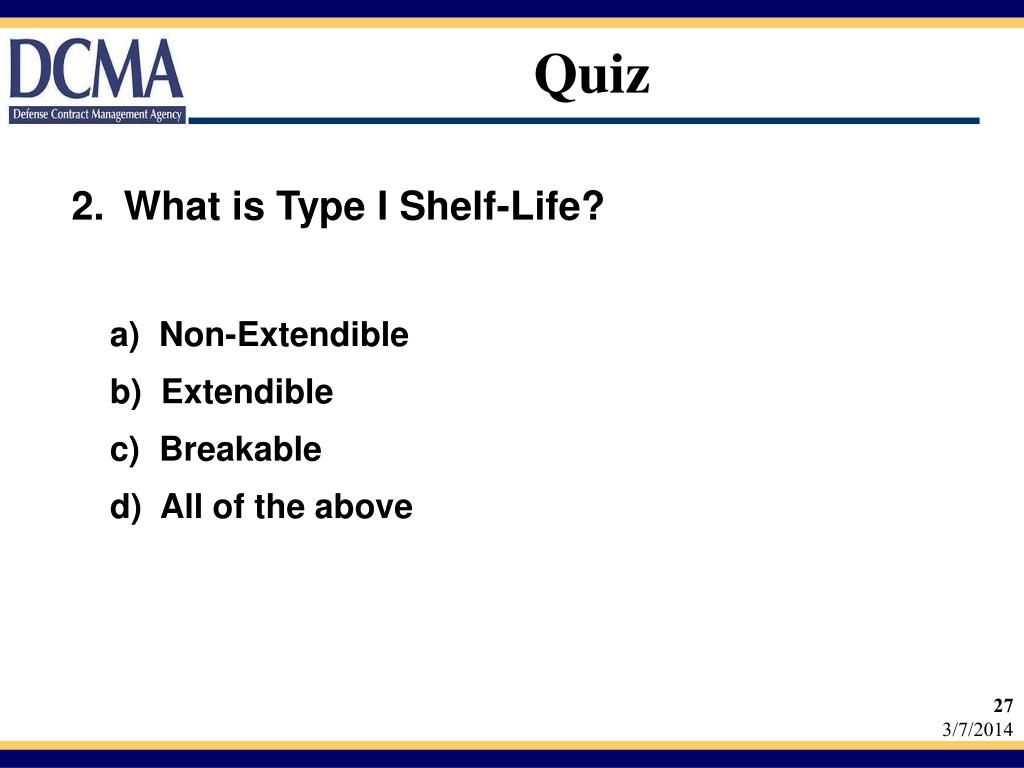 DCMA
Defense Contract Management Agency

Quiz

2. What is Type I Shelf-Life?

a) Non-Extendible
b) Extendible
c) Breakable
d) All of the above

27
3/7/2014